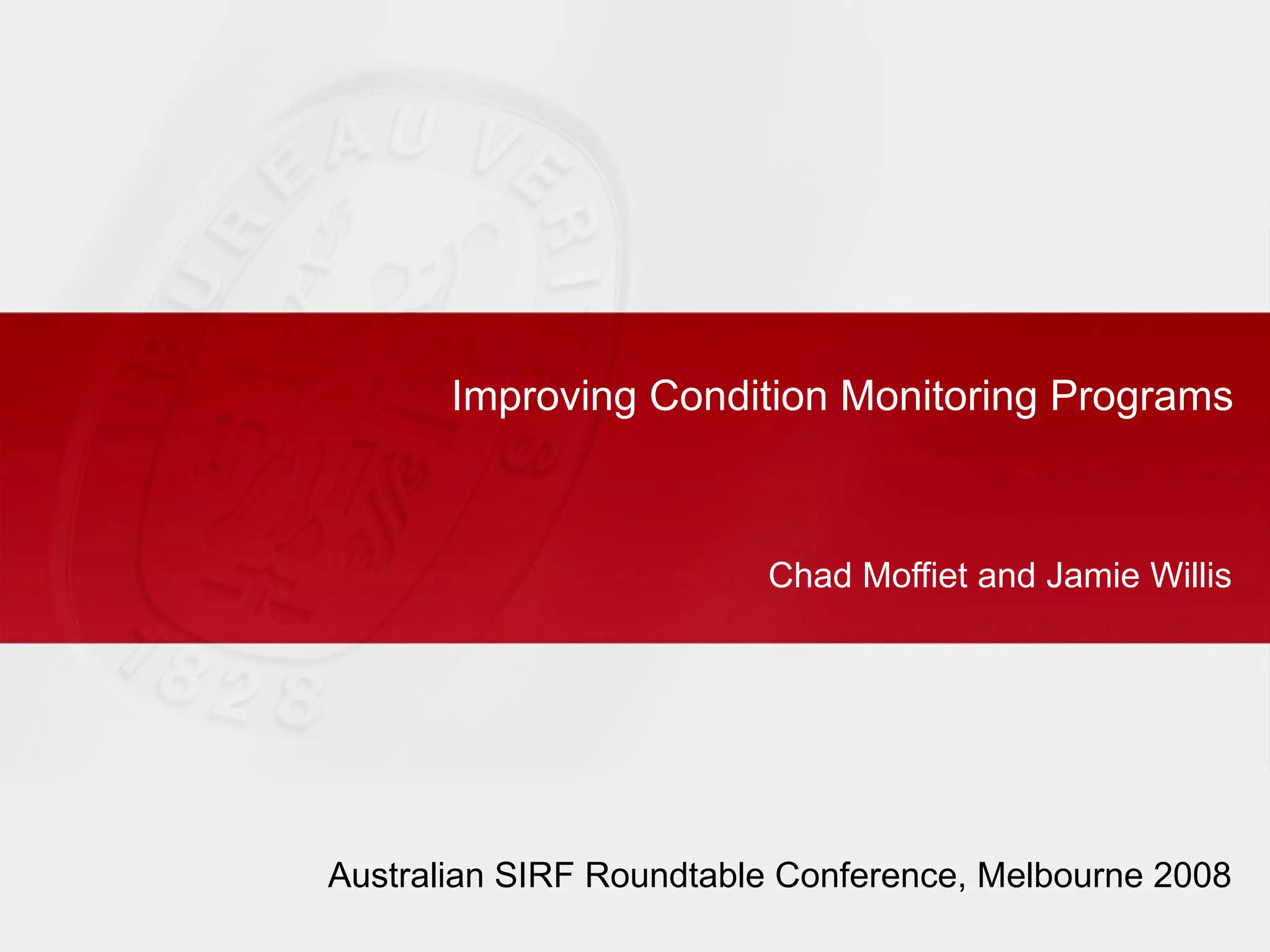 BUREAU VERITAS
1828

Improving Condition Monitoring Programs

Chad Moffiet and Jamie Willis

Australian SIRF Roundtable Conference, Melbourne 2008